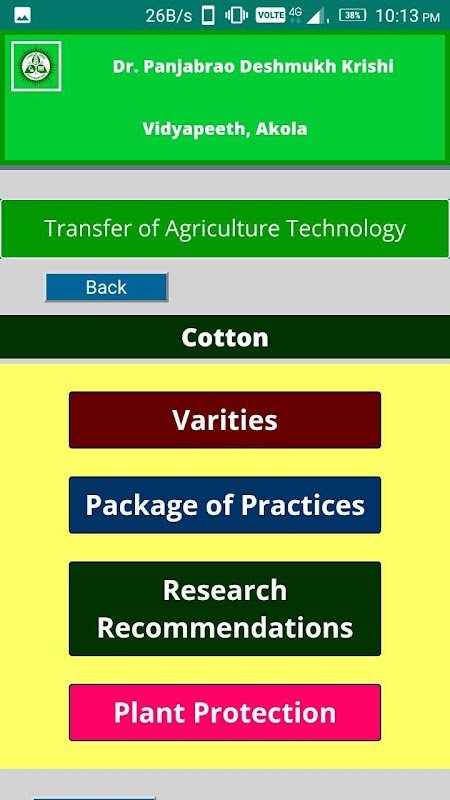 26B/s VOLTE 4G 38% 10:13 PM

Dr. Panjabrao Deshmukh Krishi Vidyapeeth, Akola

Transfer of Agriculture Technology

Back

Cotton

Varities

Package of Practices

Research Recommendations

Plant Protection